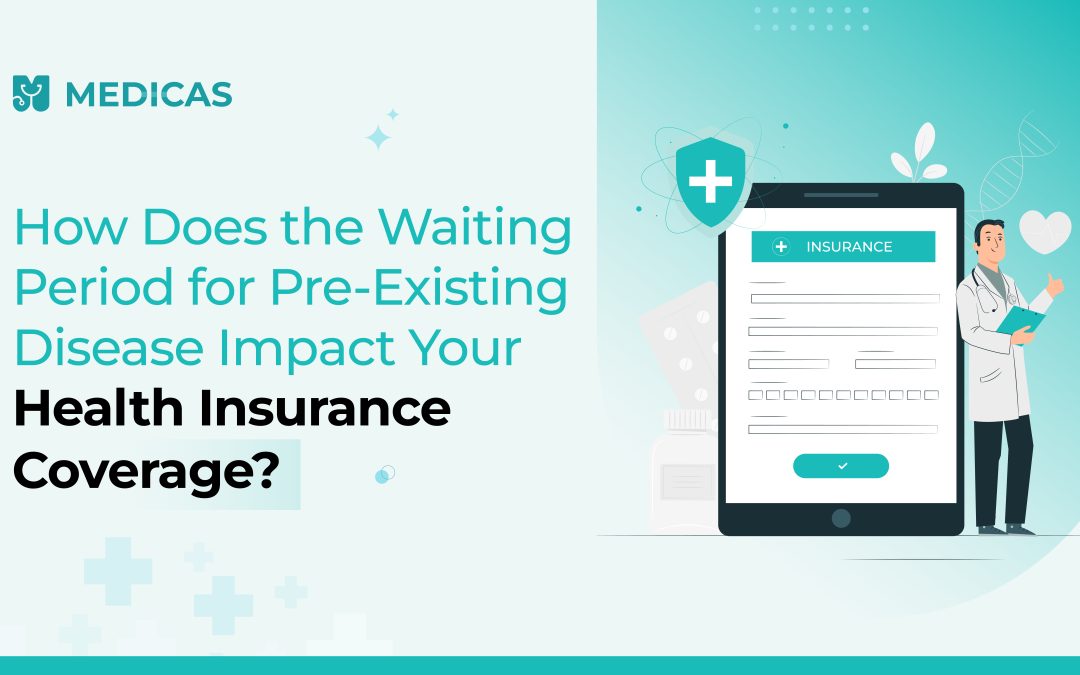 MEDICAS

How Does the Waiting Period for Pre-Existing Disease Impact Your Health Insurance Coverage?

INSURANCE